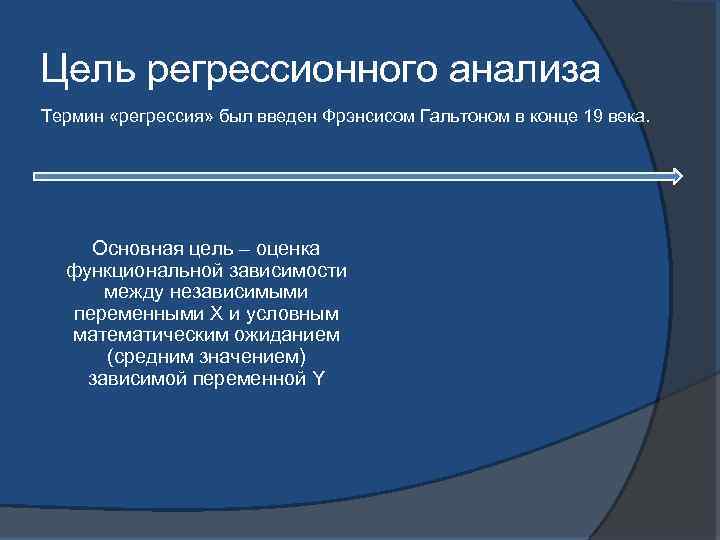 Цель регрессионного анализа

Термин «регрессия» был введен Фрэнсисом Гальтоном в конце 19 века.

Основная цель – оценка функциональной зависимости между независимыми переменными X и условным математическим ожиданием (средним значением) зависимой переменной Y